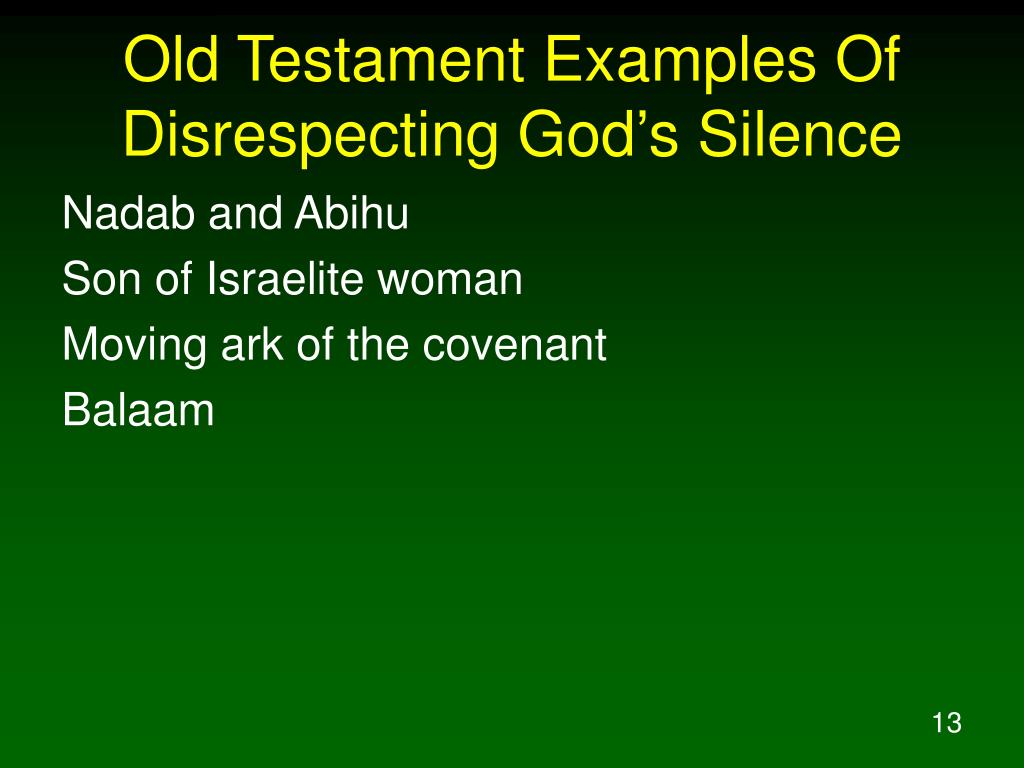 Old Testament Examples Of Disrespecting God’s Silence

Nadab and Abihu

Son of Israelite woman

Moving ark of the covenant

Balaam

13